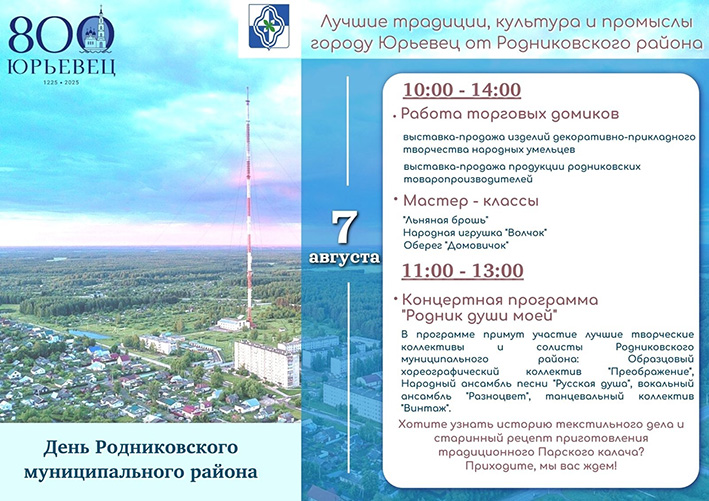 800
ЮРЬЕВЕЦ
1225 • 2025

Лучшие традиции, культура и промыслы городу Юрьевец от Родниковского района

7 августа

10:00 - 14:00

• Работа торговых домиков

выставка-продажа изделий декоративно-прикладного творчества народных умельцев

выставка-продажа продукции родниковских товаропроизводителей

• Мастер - классы

"Льняная брошь"
Народная игрушка "Волчок"
Оберег "Домовичок"

11:00 - 13:00

• Концертная программа "Родник души моей"

В программе примут участие лучшие творческие коллективы и солисты Родниковского муниципального района: Образцовый хореографический коллектив "Преображение", Народный ансамбль песни "Русская душа", вокальный ансамбль "Разноцвет", танцевальный коллектив "Винтаж".

Хотите узнать историю текстильного дела и старинный рецепт приготовления традиционного Парского калача? Приходите, мы вас ждем!

День Родниковского муниципального района